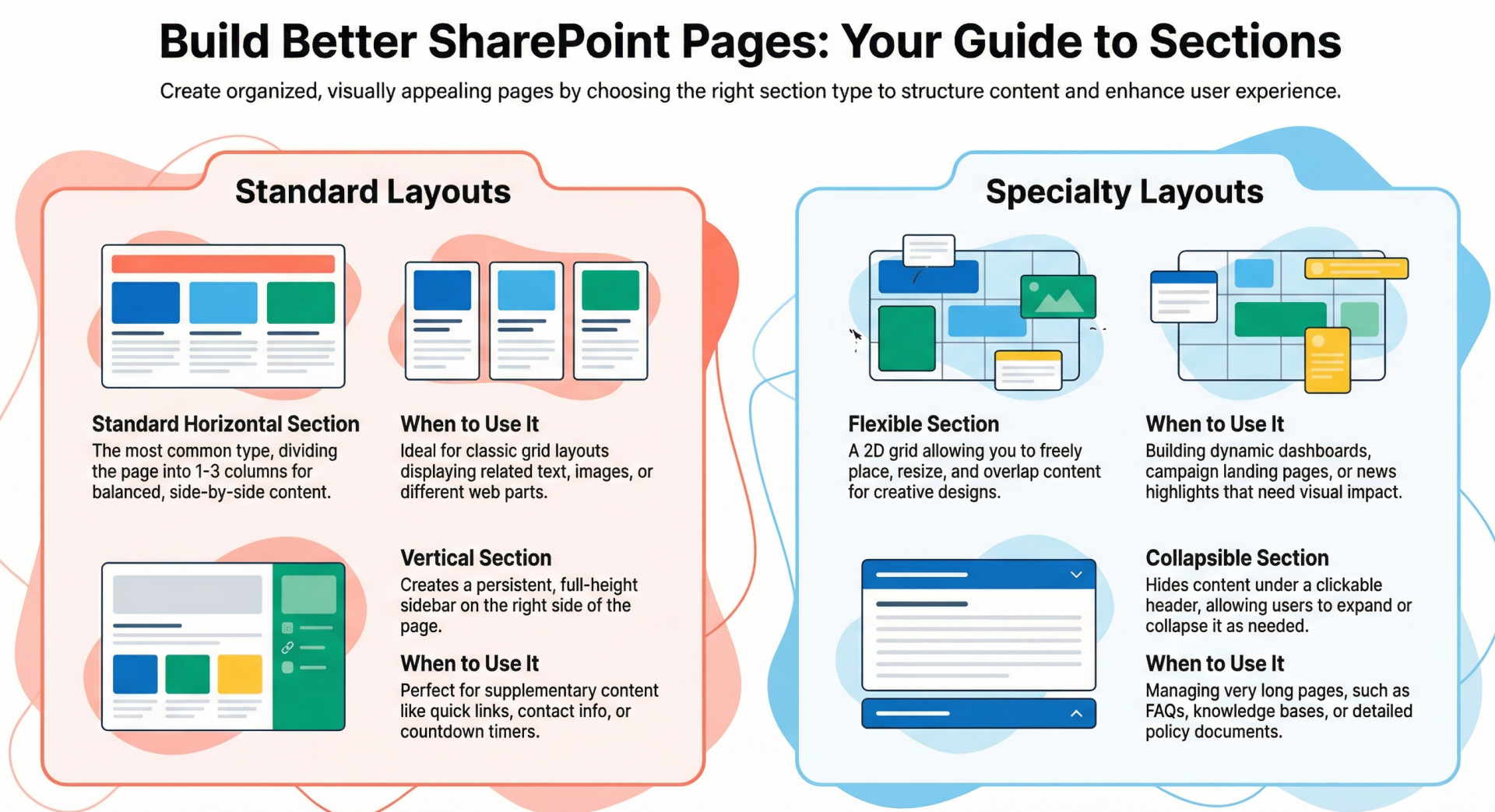 Build Better SharePoint Pages: Your Guide to Sections

Create organized, visually appealing pages by choosing the right section type to structure content and enhance user experience.

Standard Layouts

Standard Horizontal Section
The most common type, dividing the page into 1-3 columns for balanced, side-by-side content.

When to Use It
Ideal for classic grid layouts displaying related text, images, or different web parts.

Vertical Section
Creates a persistent, full-height sidebar on the right side of the page.

When to Use It
Perfect for supplementary content like quick links, contact info, or countdown timers.

Specialty Layouts

Flexible Section
A 2D grid allowing you to freely place, resize, and overlap content for creative designs.

When to Use It
Building dynamic dashboards, campaign landing pages, or news highlights that need visual impact.

Collapsible Section
Hides content under a clickable header, allowing users to expand or collapse it as needed.

When to Use It
Managing very long pages, such as FAQs, knowledge bases, or detailed policy documents.